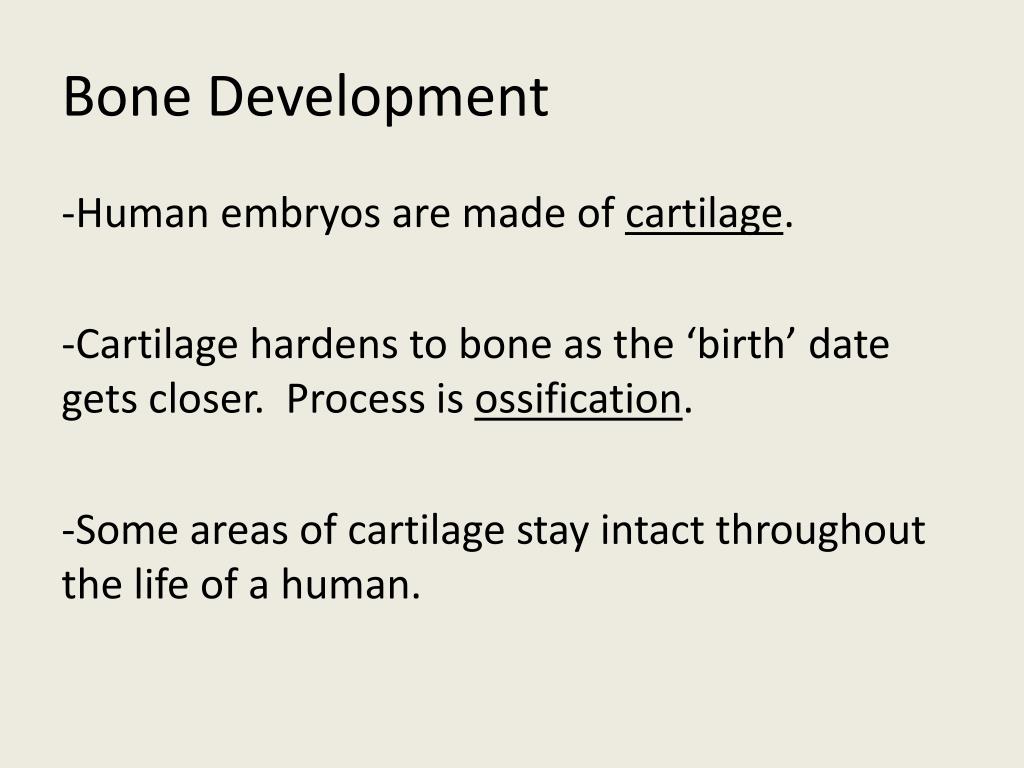 Bone Development

-Human embryos are made of cartilage.

-Cartilage hardens to bone as the ‘birth’ date gets closer. Process is ossification.

-Some areas of cartilage stay intact throughout the life of a human.